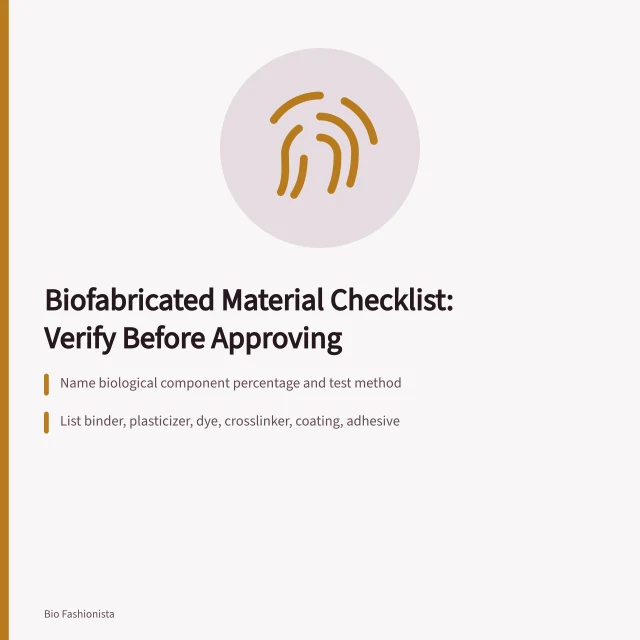 Biofabricated Material Checklist: Verify Before Approving

Name biological component percentage and test method

List binder, plasticizer, dye, crosslinker, coating, adhesive

Bio Fashionista